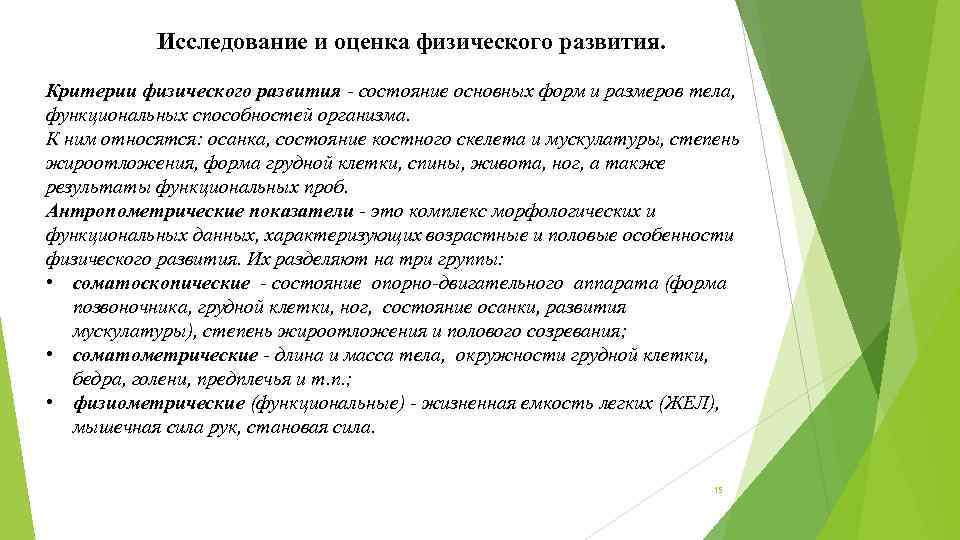 Исследование и оценка физического развития.

Критерии физического развития - состояние основных форм и размеров тела, функциональных способностей организма.
К ним относятся: осанка, состояние костного скелета и мускулатуры, степень жироотложения, форма грудной клетки, спины, живота, ног, а также результаты функциональных проб.
Антропометрические показатели - это комплекс морфологических и функциональных данных, характеризующих возрастные и половые особенности физического развития. Их разделяют на три группы:
• соматоскопические - состояние опорно-двигательного аппарата (форма позвоночника, грудной клетки, ног, состояние осанки, развития мускулатуры), степень жироотложения и полового созревания;
• соматометрические - длина и масса тела, окружности грудной клетки, бедра, голени, предплечья и т.п.;
• физиометрические (функциональные) - жизненная емкость легких (ЖЕЛ), мышечная сила рук, становая сила.

15